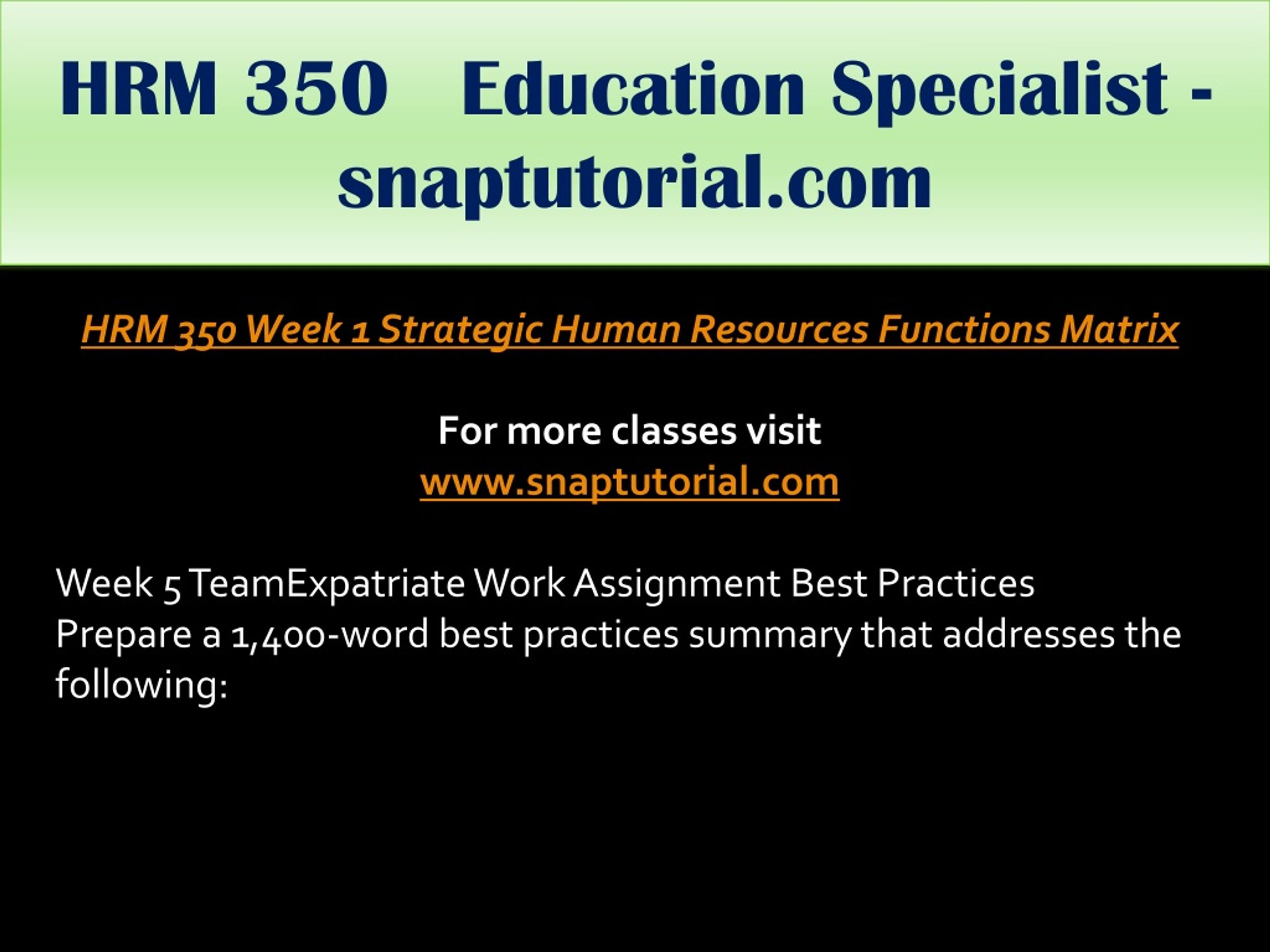 HRM 350 Education Specialist - snaptutorial.com

HRM 350 Week 1 Strategic Human Resources Functions Matrix

For more classes visit
www.snaptutorial.com

Week 5 TeamExpatriate Work Assignment Best Practices
Prepare a 1,400-word best practices summary that addresses the following: